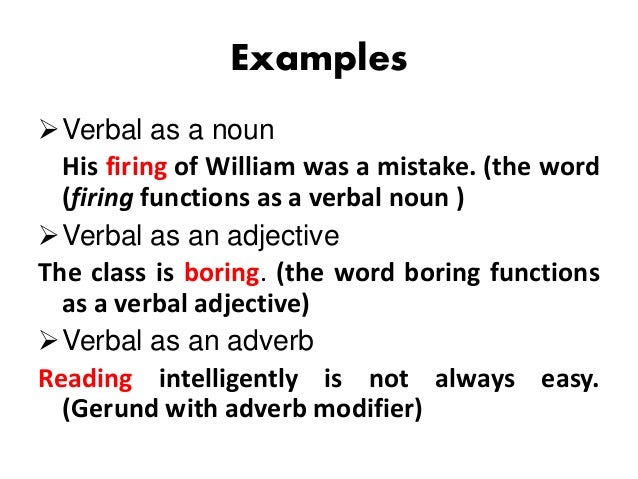 Examples

➢ Verbal as a noun

His firing of William was a mistake. (the word (firing functions as a verbal noun )

➢ Verbal as an adjective

The class is boring. (the word boring functions as a verbal adjective)

➢ Verbal as an adverb

Reading intelligently is not always easy. (Gerund with adverb modifier)